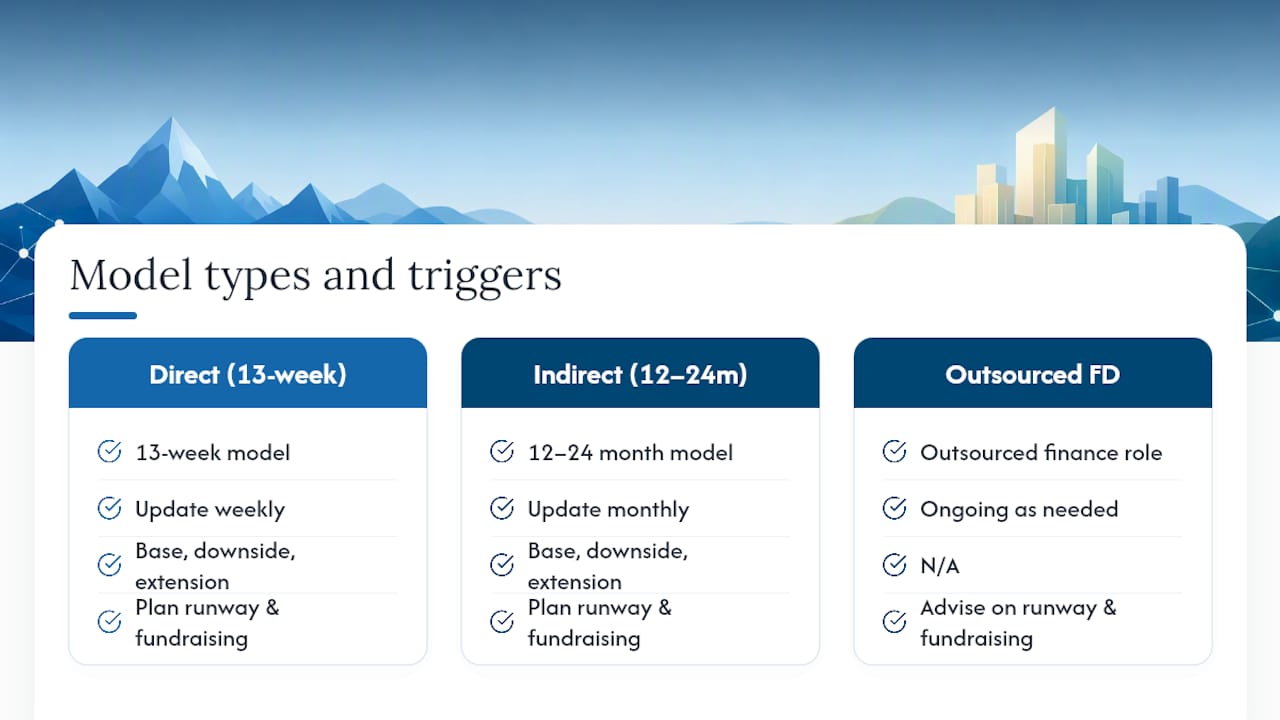 Model types and triggers

Direct (13-week)

13-week model

Update weekly

Base, downside, extension

Plan runway & fundraising

Indirect (12–24m)

12–24 month model

Update monthly

Base, downside, extension

Plan runway & fundraising

Outsourced FD

Outsourced finance role

Ongoing as needed

N/A

Advise on runway & fundraising